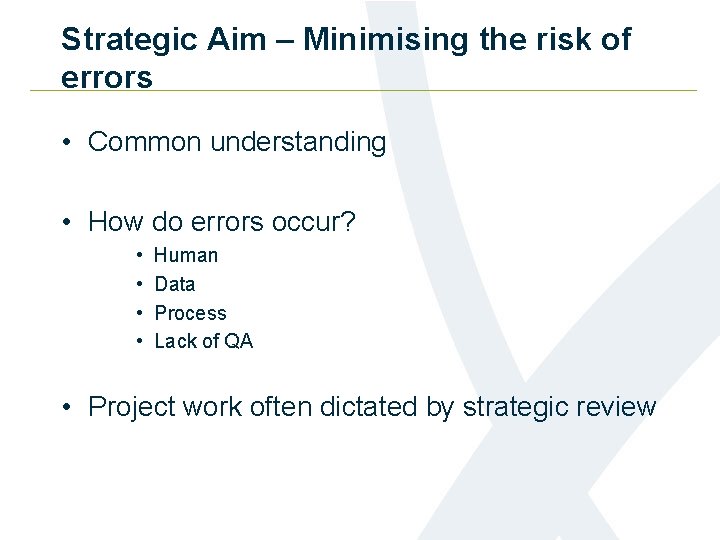 Strategic Aim – Minimising the risk of errors

• Common understanding

• How do errors occur?
  • Human
  • Data
  • Process
  • Lack of QA

• Project work often dictated by strategic review